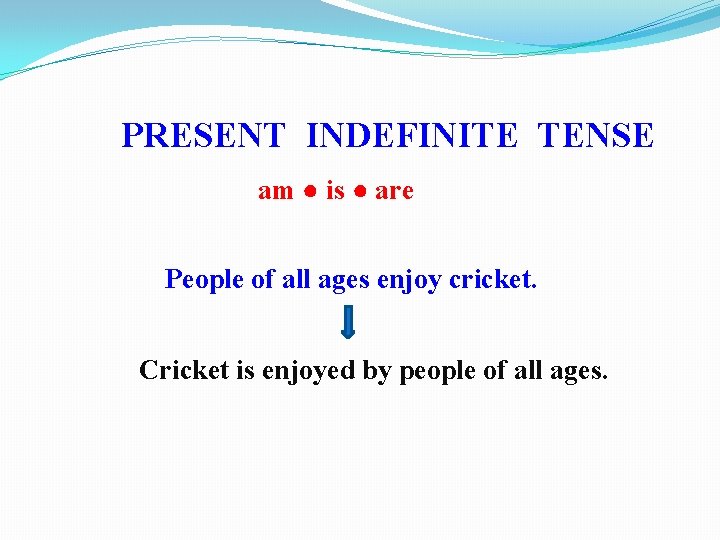 PRESENT INDEFINITE TENSE

am ● is ● are

People of all ages enjoy cricket.

Cricket is enjoyed by people of all ages.